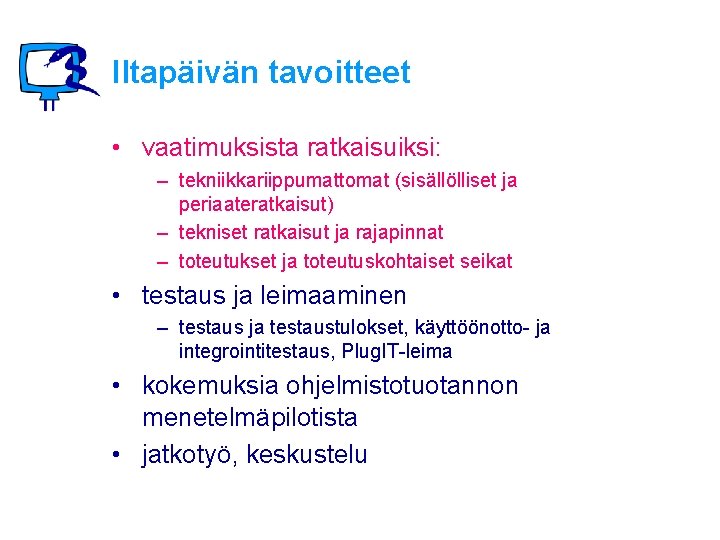 Iltapäivän tavoitteet

• vaatimuksista ratkaisuiksi:
– tekniikkariippumattomat (sisällölliset ja periaateratkaisut)
– tekniset ratkaisut ja rajapinnat
– toteutukset ja toteutuskohtaiset seikat

• testaus ja leimaaminen
– testaus ja testaustulokset, käyttöönotto- ja integrointitestaus, PlugIT-leima

• kokemuksia ohjelmistotuotannon menetelmäpilotista

• jatkotyö, keskustelu